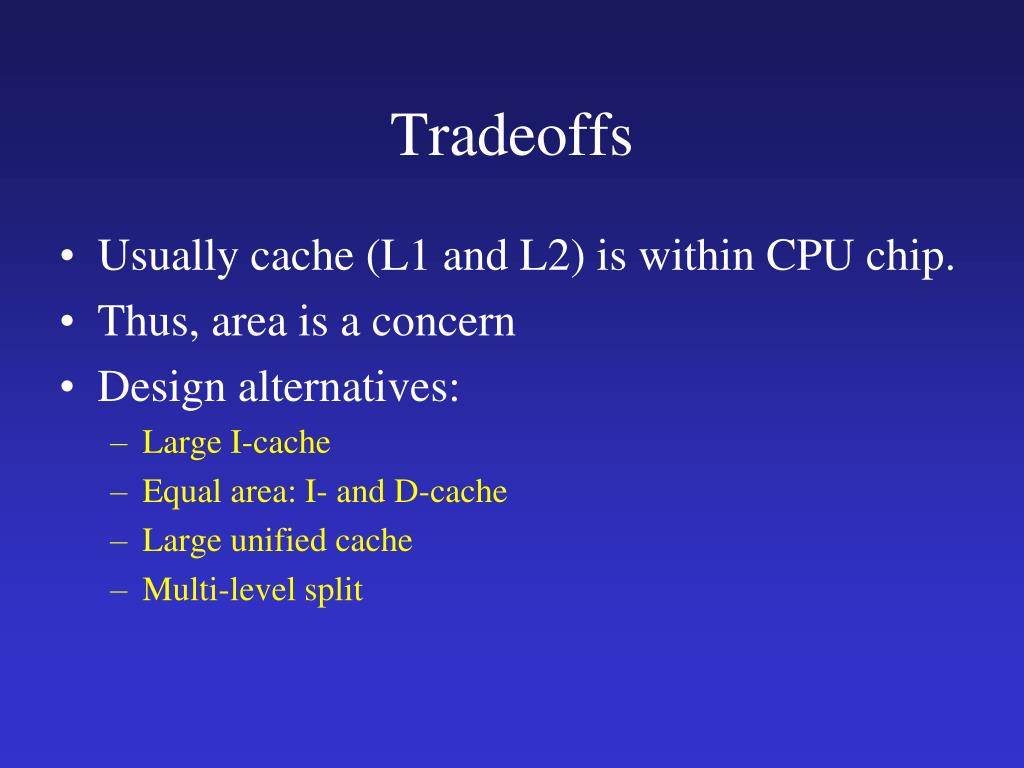 Tradeoffs

• Usually cache (L1 and L2) is within CPU chip.
• Thus, area is a concern
• Design alternatives:
– Large I-cache
– Equal area: I- and D-cache
– Large unified cache
– Multi-level split